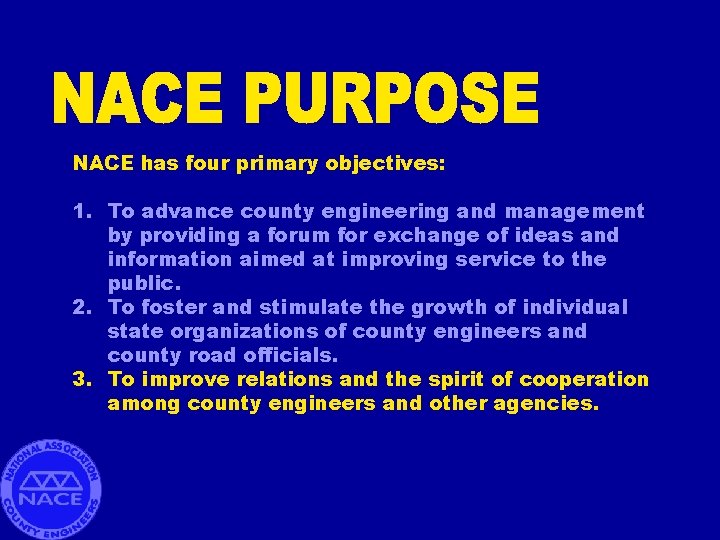 NACE PURPOSE

NACE has four primary objectives:

1. To advance county engineering and management by providing a forum for exchange of ideas and information aimed at improving service to the public.
2. To foster and stimulate the growth of individual state organizations of county engineers and county road officials.
3. To improve relations and the spirit of cooperation among county engineers and other agencies.

NATIONAL ASSOCIATION NACE COUNTY ENGINEERS